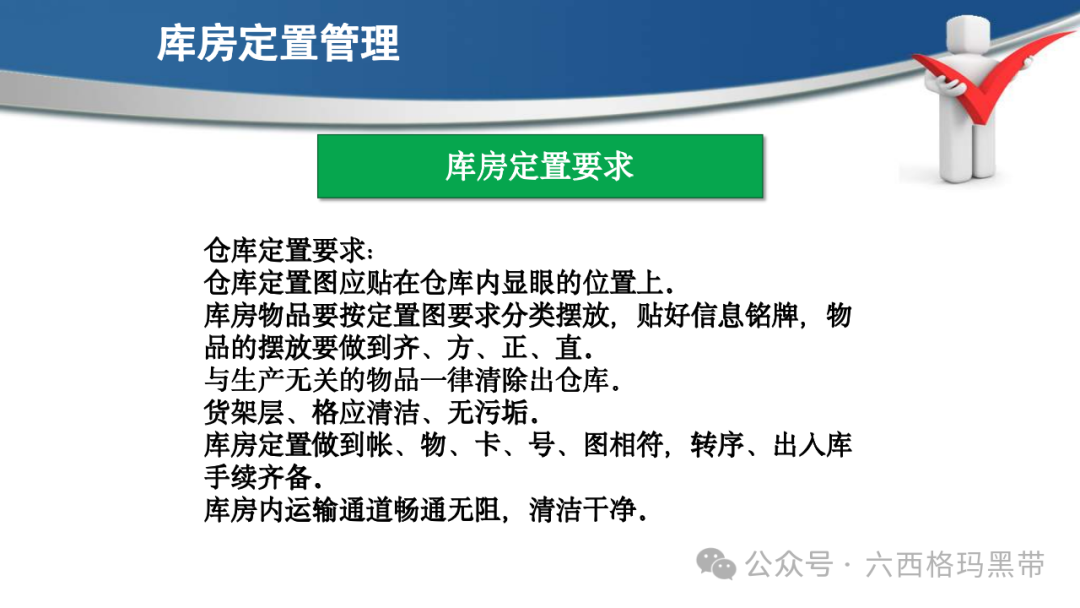 库房定置管理

库房定置要求

仓库定置要求：
仓库定置图应贴在仓库内显眼的位置上．
库房物品要按定置图要求分类摆放，贴好信息铭牌，物品的摆放要做到齐、方、正、直．
与生产无关的物品一律清除出仓库．
货架层、格应清洁、无污垢．
库房定置做到帐、物、卡、号、图相符，转序、出入库手续齐备．
库房内运输通道畅通无阻，清洁干净．

公众号 · 六西格玛黑带